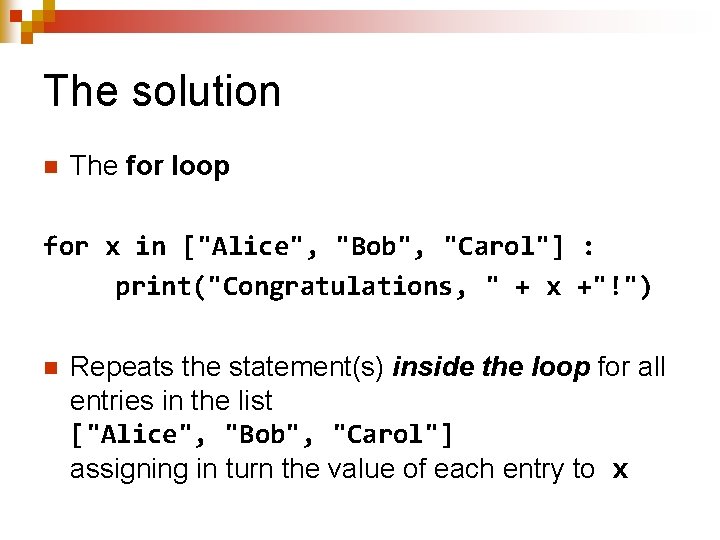 The solution

The for loop

for x in ["Alice", "Bob", "Carol"] :
    print("Congratulations, " + x +"!")

Repeats the statement(s) inside the loop for all entries in the list
["Alice", "Bob", "Carol"]
assigning in turn the value of each entry to x